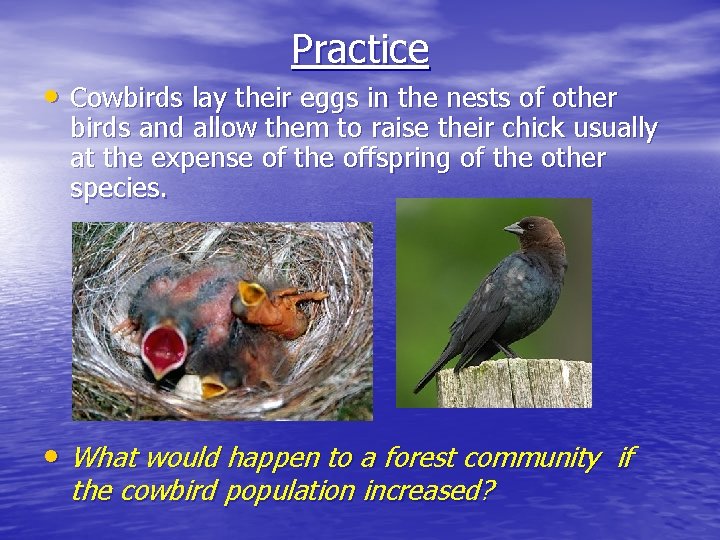 Practice

• Cowbirds lay their eggs in the nests of other birds and allow them to raise their chick usually at the expense of the offspring of the other species.

• What would happen to a forest community if the cowbird population increased?